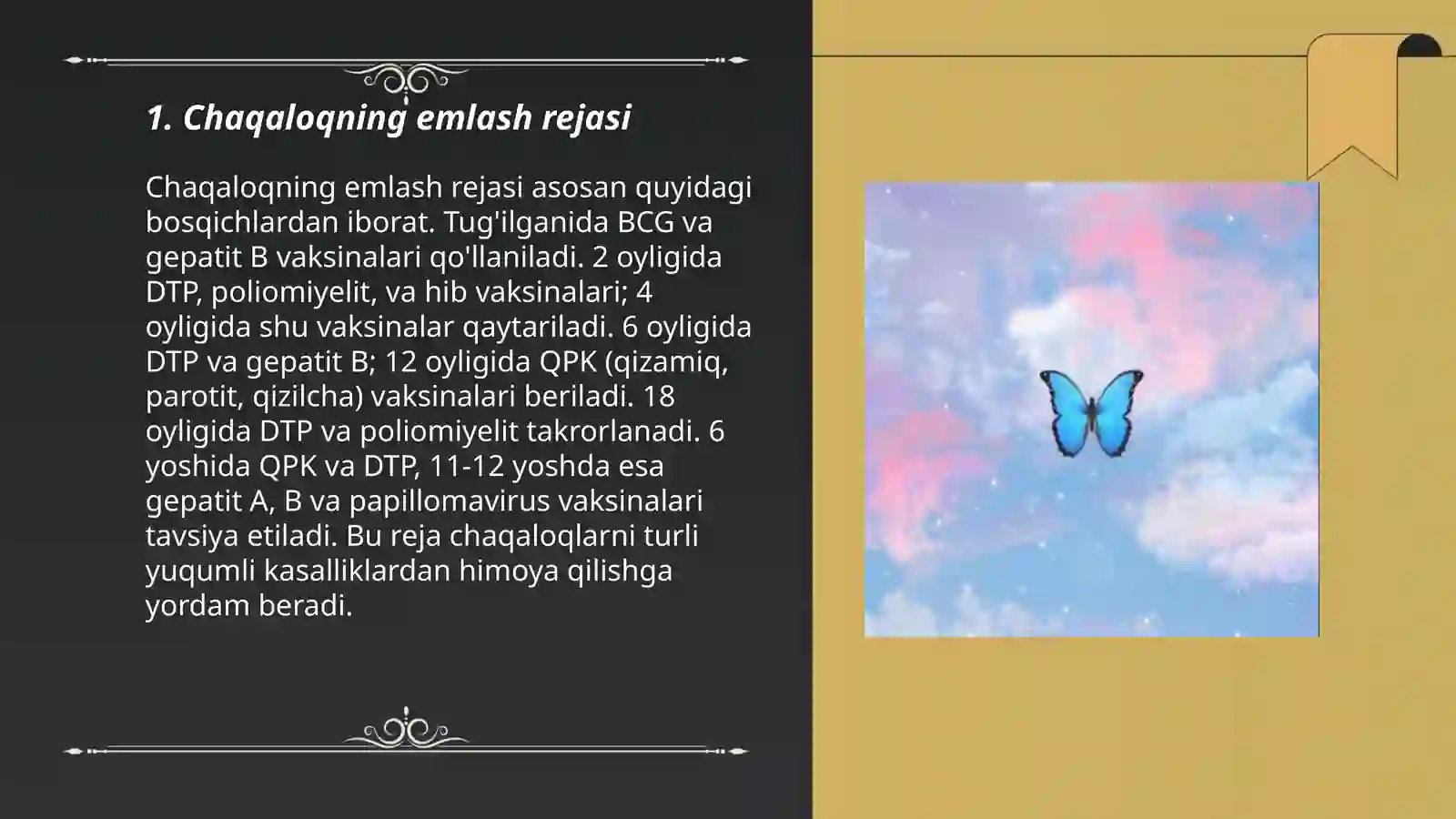 1. Chaqaloqning emlash rejasi

Chaqaloqning emlash rejasi asosan quyidagi bosqichlardan iborat. Tug'ilganida BCG va gepatit B vaksinalari qo'llaniladi. 2 oyligida DTP, poliomiyelit, va hib vaksinalari; 4 oyligida shu vaksinalar qaytariladi. 6 oyligida DTP va gepatit B; 12 oyligida QPK (qizamiq, parotit, qizilcha) vaksinalari beriladi. 18 oyligida DTP va poliomiyelit takrorlanadi. 6 yoshida QPK va DTP, 11-12 yoshda esa gepatit A, B va papillomavirus vaksinalari tavsiya etiladi. Bu reja chaqaloqlarni turli yuqumli kasalliklardan himoya qilishga yordam beradi.